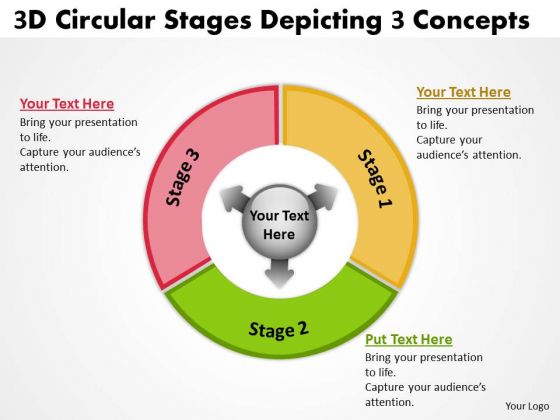 3D Circular Stages Depicting 3 Concepts

Your Text Here
Bring your presentation to life.
Capture your audience's attention.

Your Text Here
Bring your presentation to life.
Capture your audience's attention.

Stage 3

Stage 1

Your Text Here

Stage 2

Put Text Here
Bring your presentation to life.
Capture your audience's attention.

Your Logo